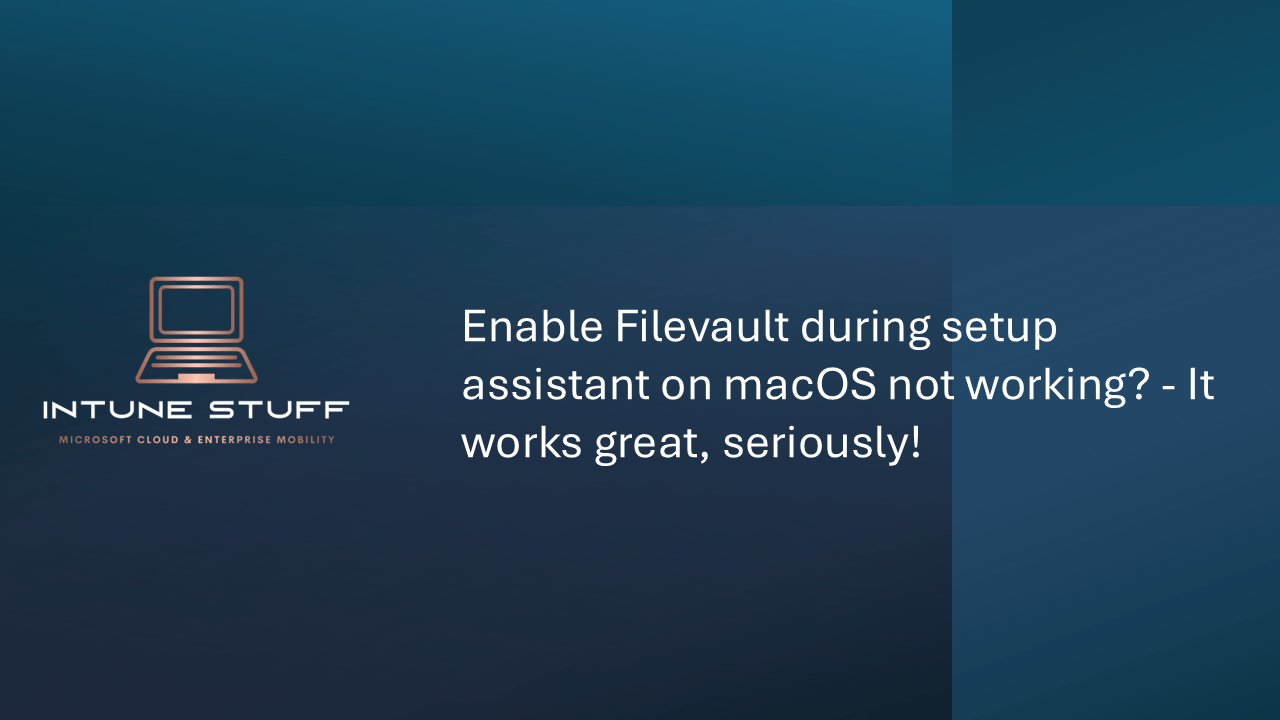 INTUNE STUFF
MICROSOFT CLOUD & ENTERPRISE MOBILITY

Enable Filevault during setup assistant on macOS not working? - It works great, seriously!